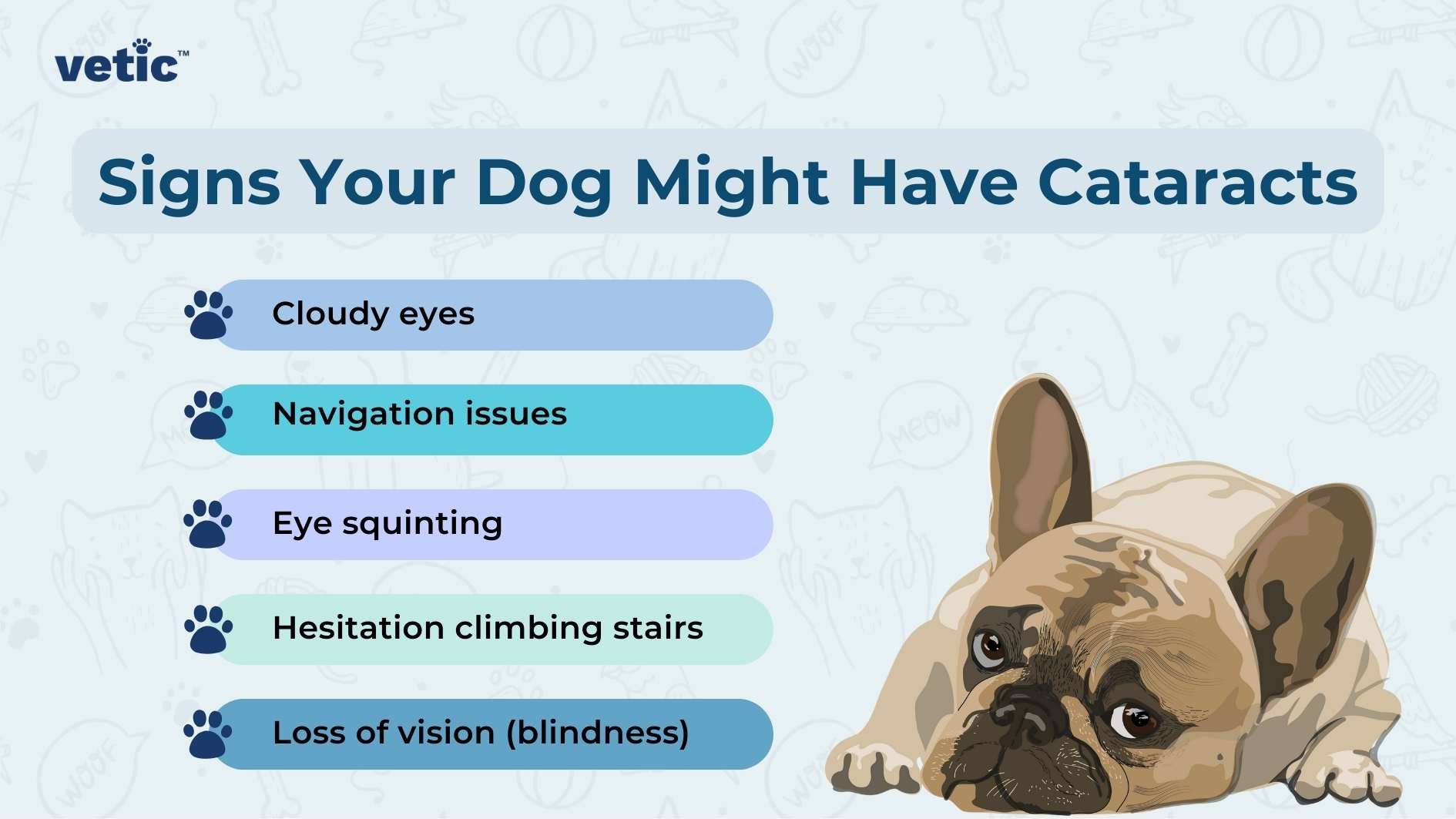 vetic™

Signs Your Dog Might Have Cataracts

Cloudy eyes

Navigation issues

Eye squinting

Hesitation climbing stairs

Loss of vision (blindness)